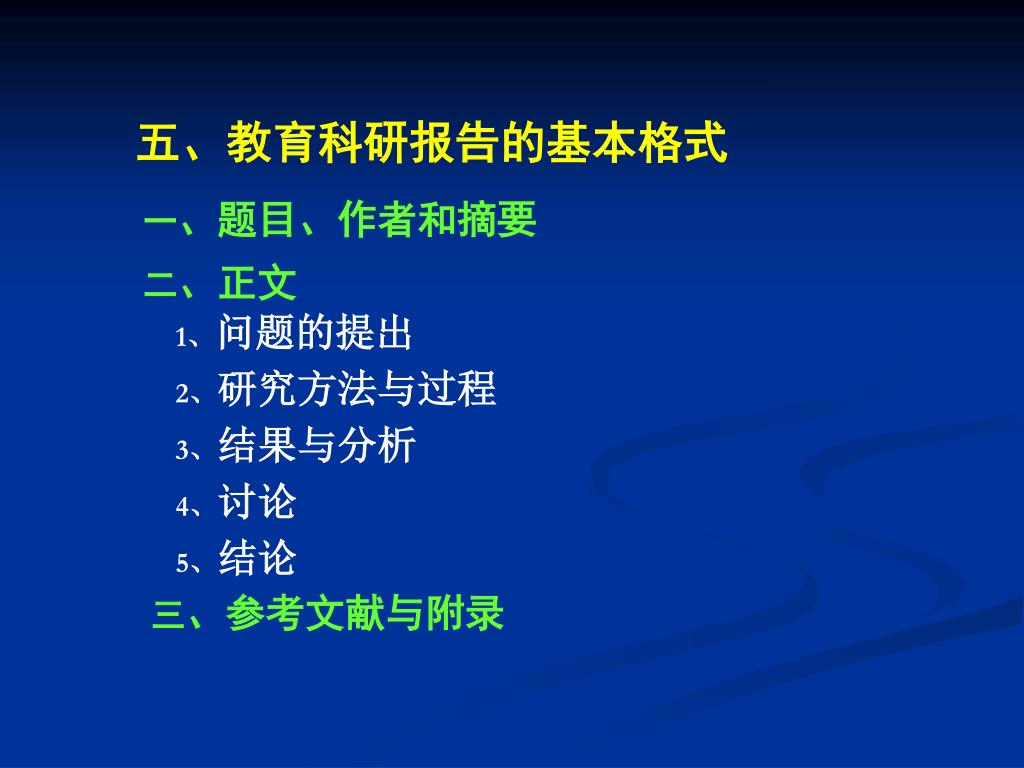 五、教育科研报告的基本格式

一、题目、作者和摘要

二、正文

1、问题的提出

2、研究方法与过程

3、结果与分析

4、讨论

5、结论

三、参考文献与附录